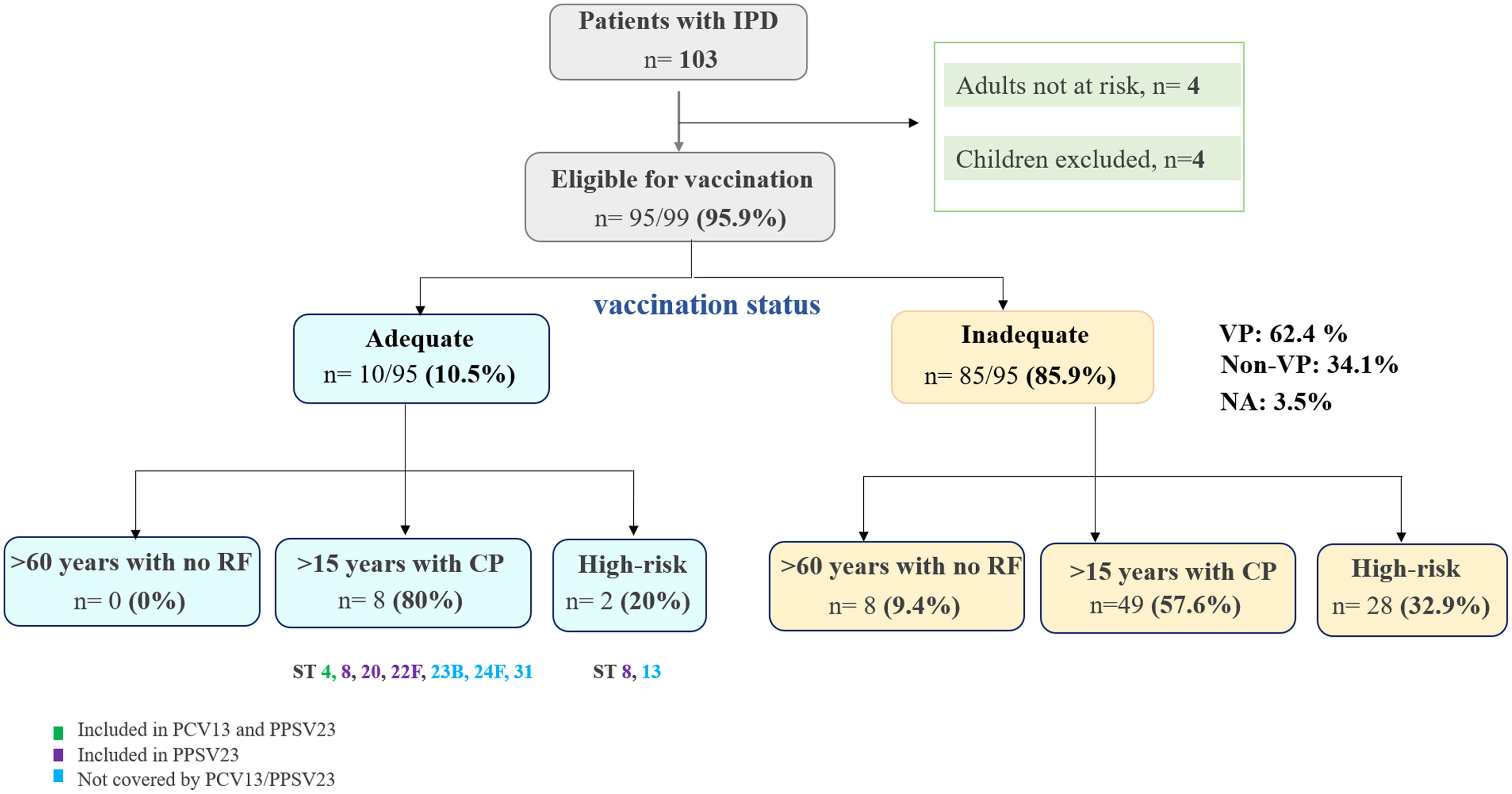 Patients with IPD
n= 103

Adults not at risk, n= 4

Children excluded, n=4

Eligible for vaccination
n= 95/99 (95.9%)

vaccination status

Adequate
n= 10/95 (10.5%)

Inadequate
n= 85/95 (85.9%)

VP: 62.4 %
Non-VP: 34.1%
NA: 3.5%

>60 years with no RF
n= 0 (0%)

>15 years with CP
n= 8 (80%)

High-risk
n= 2 (20%)

>60 years with no RF
n= 8 (9.4%)

>15 years with CP
n=49 (57.6%)

High-risk
n= 28 (32.9%)

ST 4, 8, 20, 22F, 23B, 24F, 31

ST 8, 13

Included in PCV13 and PPSV23
Included in PPSV23
Not covered by PCV13/PPSV23